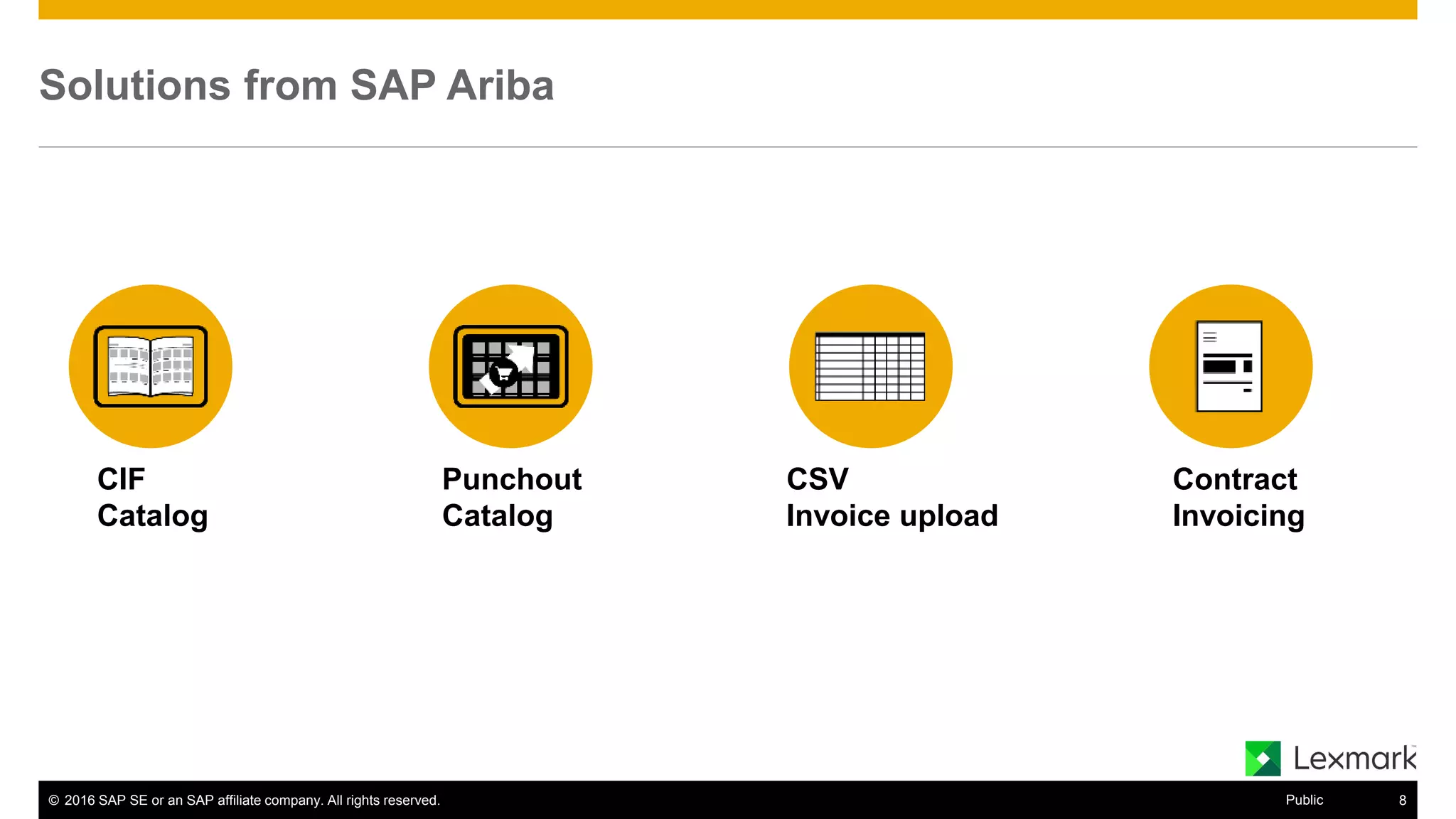 Solutions from SAP Ariba

CIF
Catalog

Punchout
Catalog

CSV
Invoice upload

Contract
Invoicing

Lexmark

© 2016 SAP SE or an SAP affiliate company. All rights reserved.

Public

8